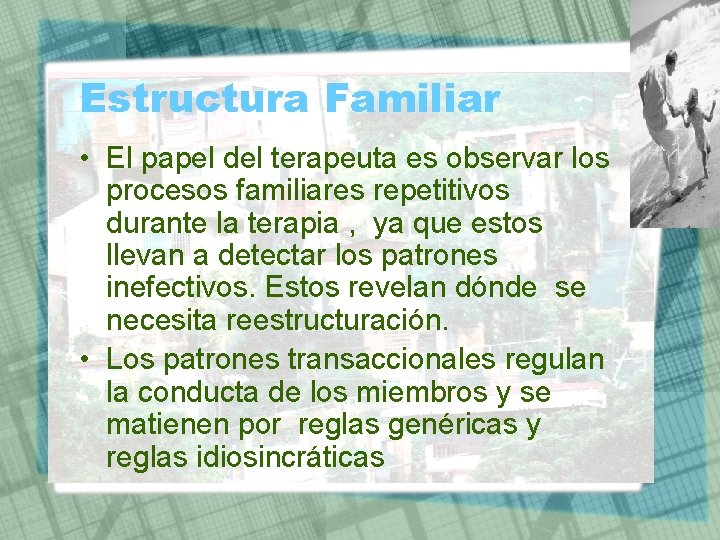 Estructura Familiar

• El papel del terapeuta es observar los procesos familiares repetitivos durante la terapia , ya que estos llevan a detectar los patrones inefectivos. Estos revelan dónde se necesita reestructuración.

• Los patrones transaccionales regulan la conducta de los miembros y se matienen por reglas genéricas y reglas idiosincráticas